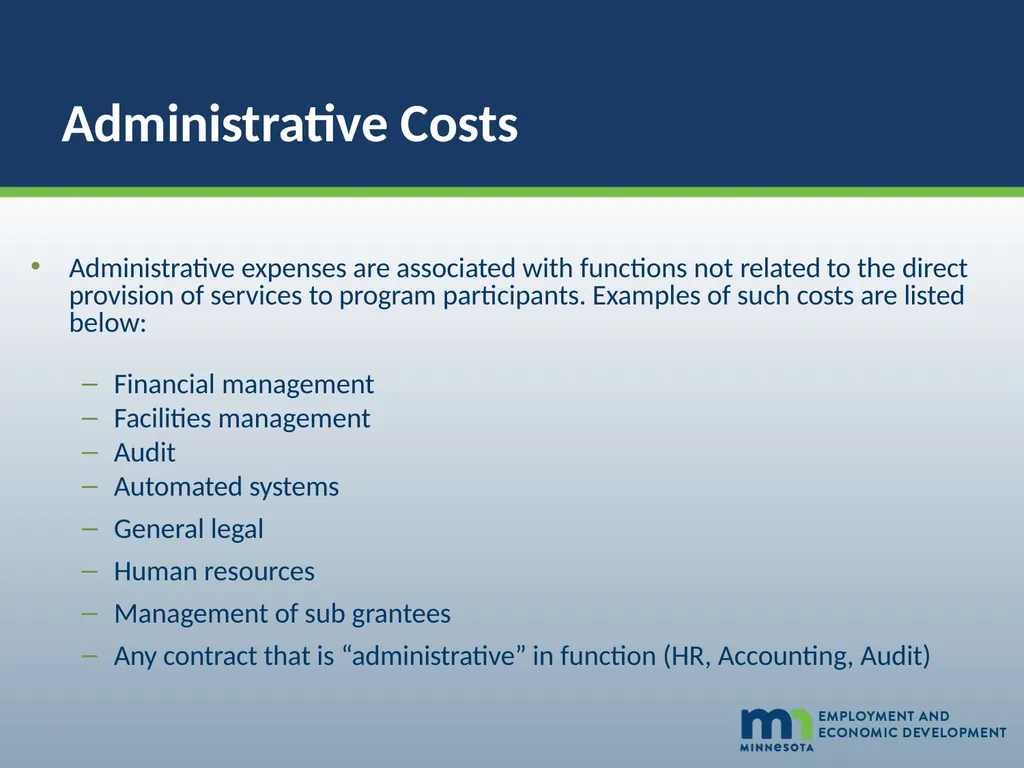 Administrative Costs

• Administrative expenses are associated with functions not related to the direct provision of services to program participants. Examples of such costs are listed below:

– Financial management
– Facilities management
– Audit
– Automated systems
– General legal
– Human resources
– Management of sub grantees
– Any contract that is “administrative” in function (HR, Accounting, Audit)

mn MINNESOTA EMPLOYMENT AND ECONOMIC DEVELOPMENT